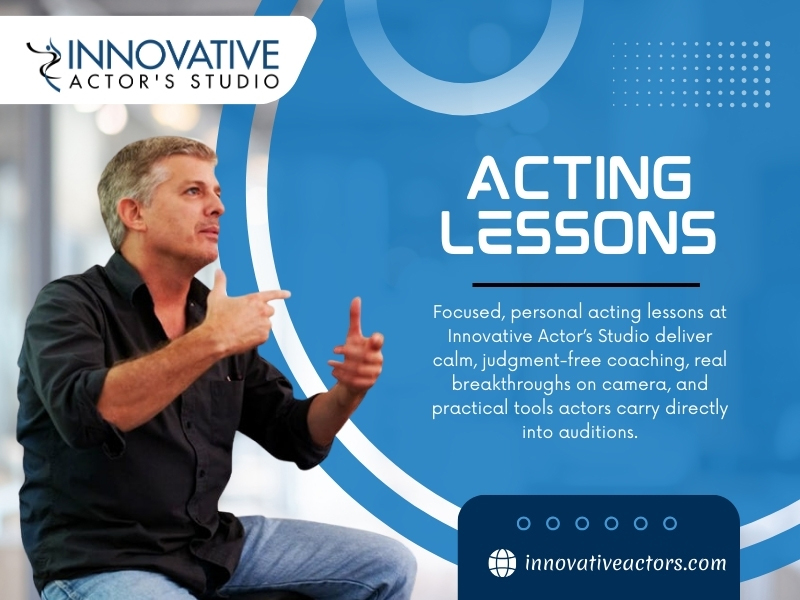 INNOVATIVE
ACTOR'S STUDIO

ACTING LESSONS

Focused, personal acting lessons at Innovative Actor's Studio deliver calm, judgment-free coaching, real breakthroughs on camera, and practical tools actors carry directly into auditions.

innovativeactors.com